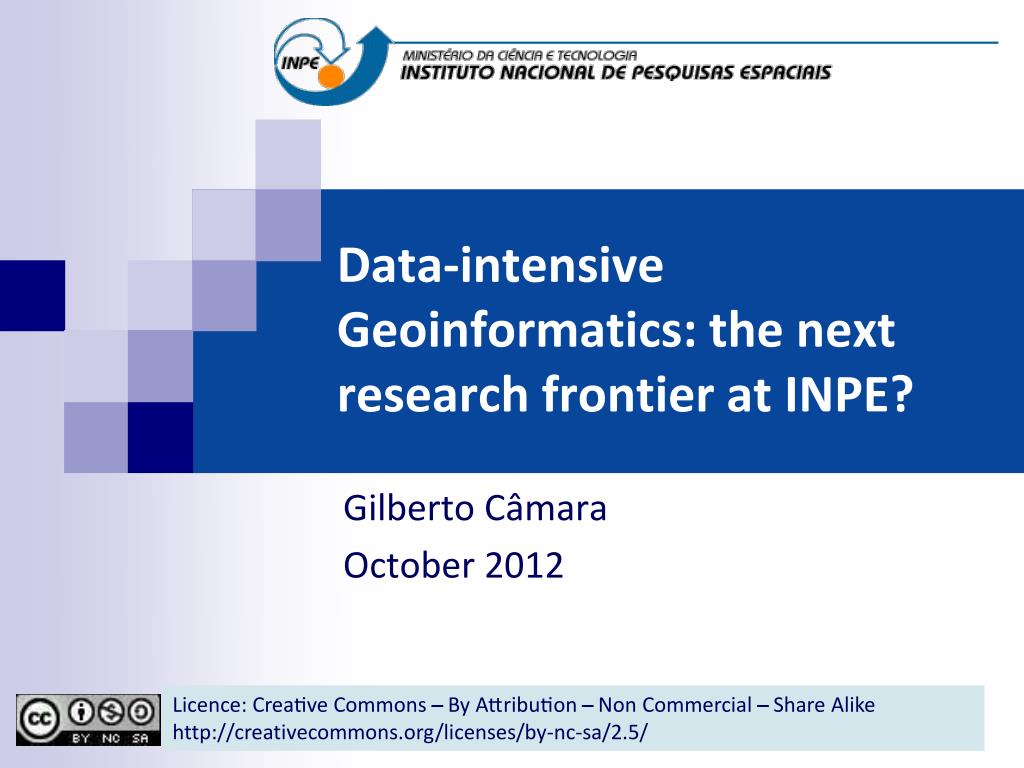 INPE

MINISTÉRIO DA CIÊNCIA E TECNOLOGIA
INSTITUTO NACIONAL DE PESQUISAS ESPACIAIS

Data-intensive Geoinformatics: the next research frontier at INPE?

Gilberto Câmara

October 2012

cc BY NC SA

Licence: Creative Commons – By Attribution – Non Commercial – Share Alike
http://creativecommons.org/licenses/by-nc-sa/2.5/